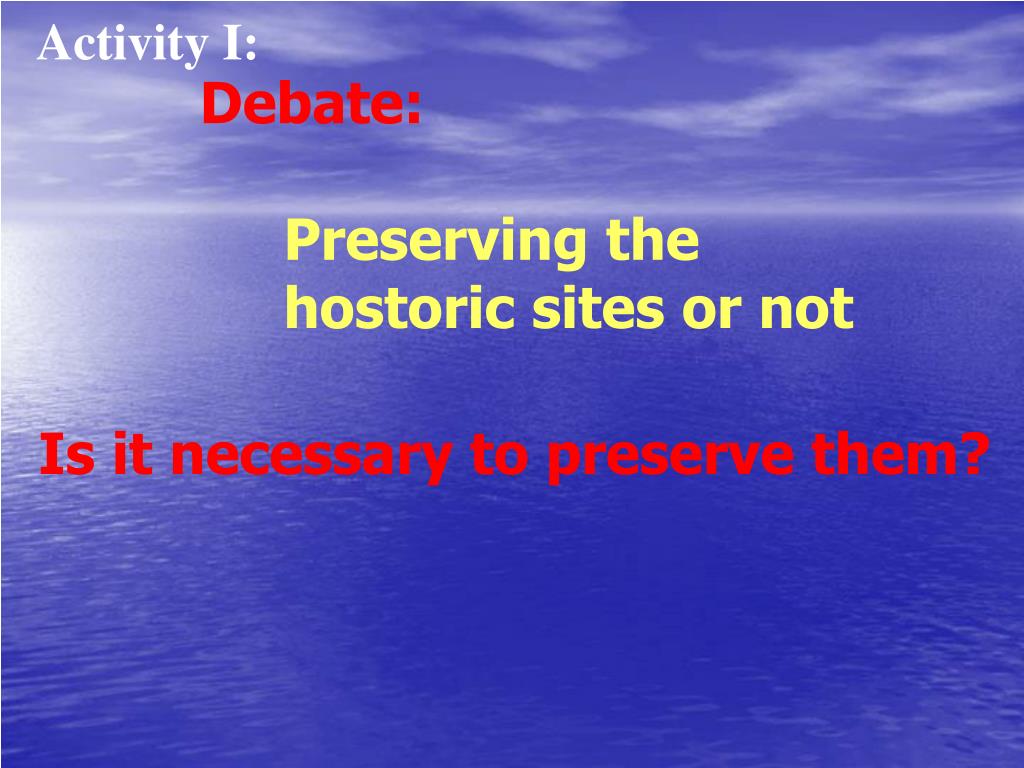 Activity I:

Debate:

Preserving the hostoric sites or not

Is it necessary to preserve them?